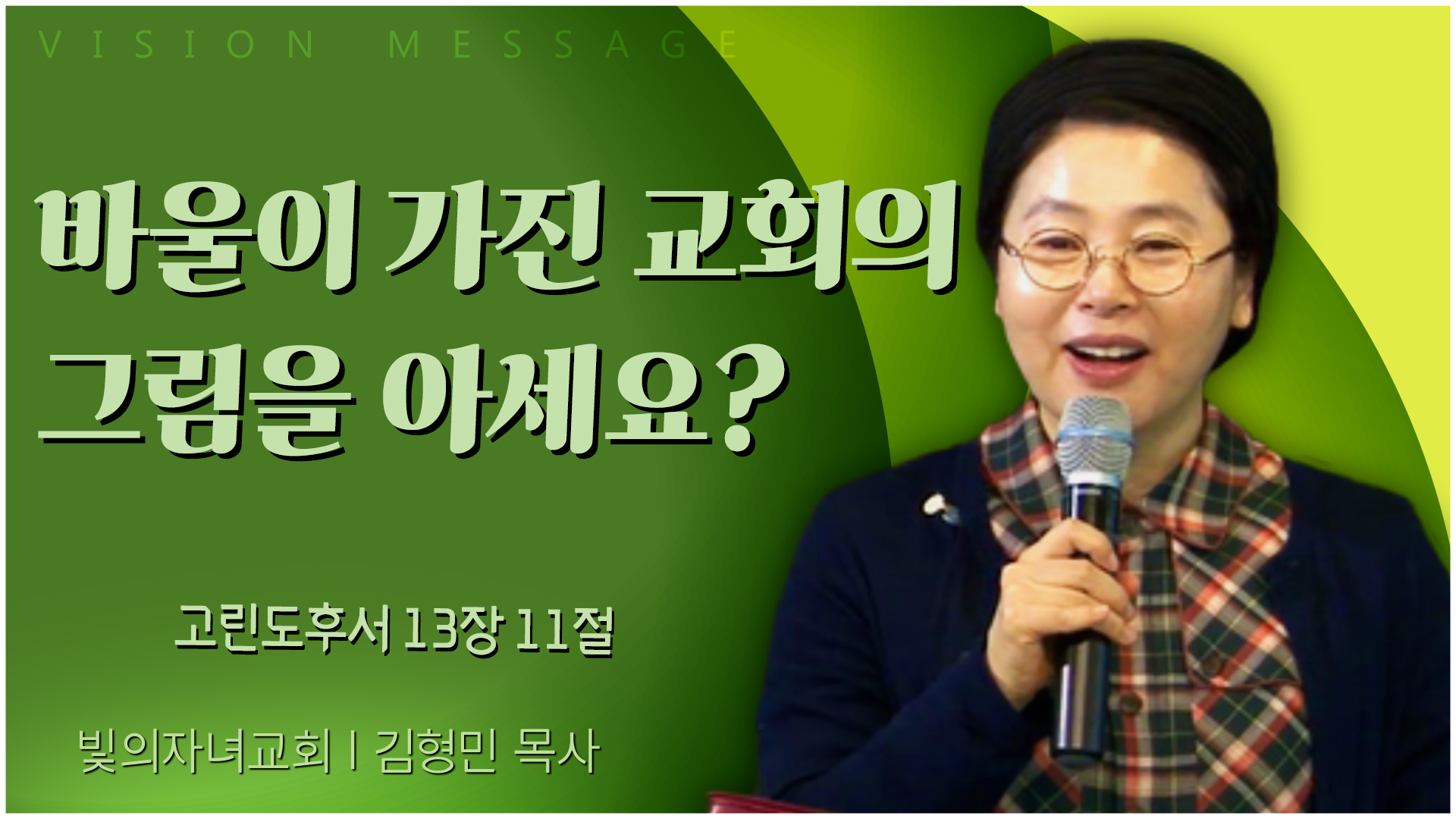 VISION MESSAGE

바울이 가진 교회의 그림을 아세요?

고린도후서 13장 11절

빛의자녀교회 | 김형민 목사